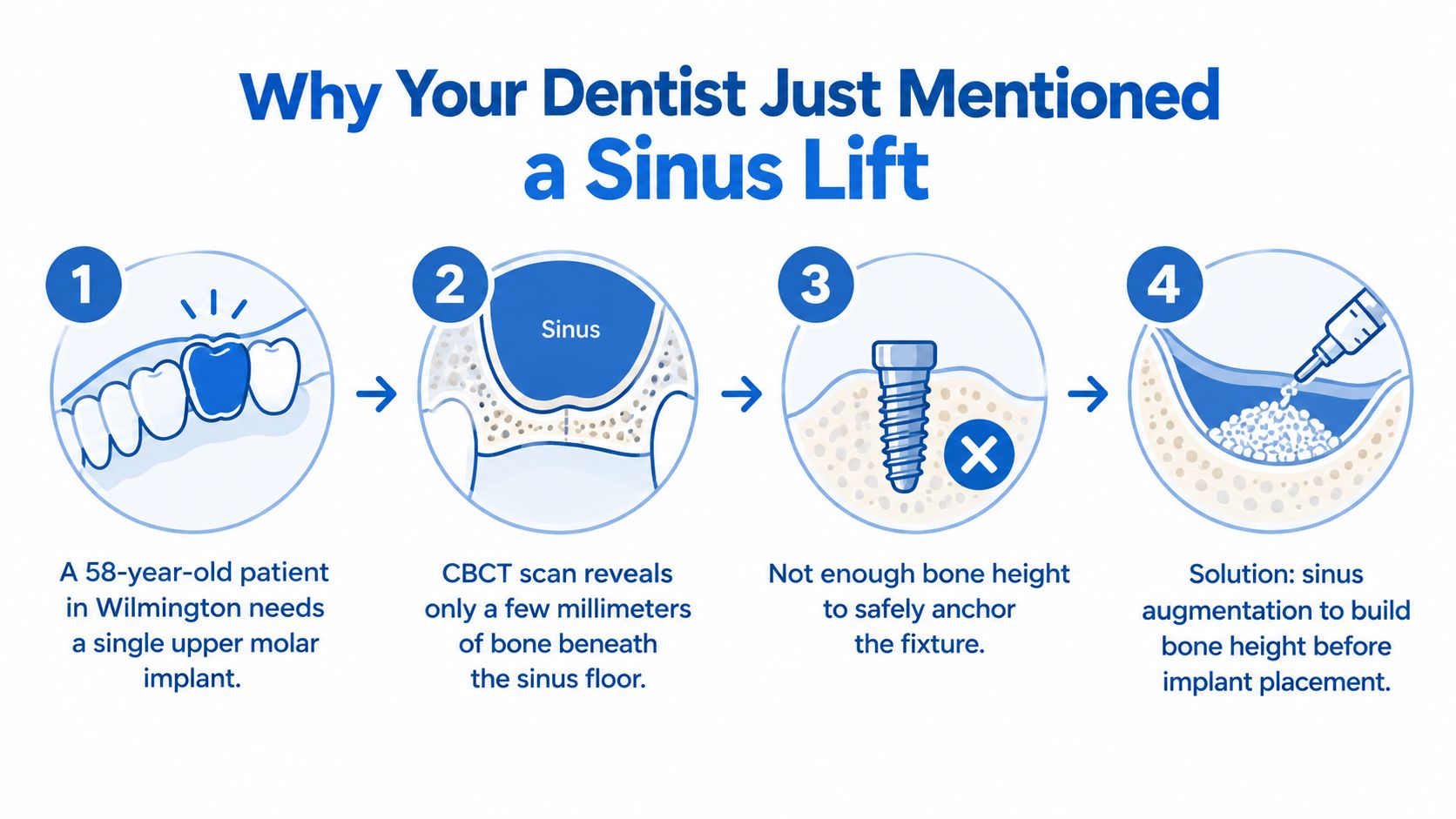 Why Your Dentist Just Mentioned a Sinus Lift

1

A 58-year-old patient in Wilmington needs a single upper molar implant.

2

Sinus

CBCT scan reveals only a few millimeters of bone beneath the sinus floor.

3

Not enough bone height to safely anchor the fixture.

4

Solution: sinus augmentation to build bone height before implant placement.